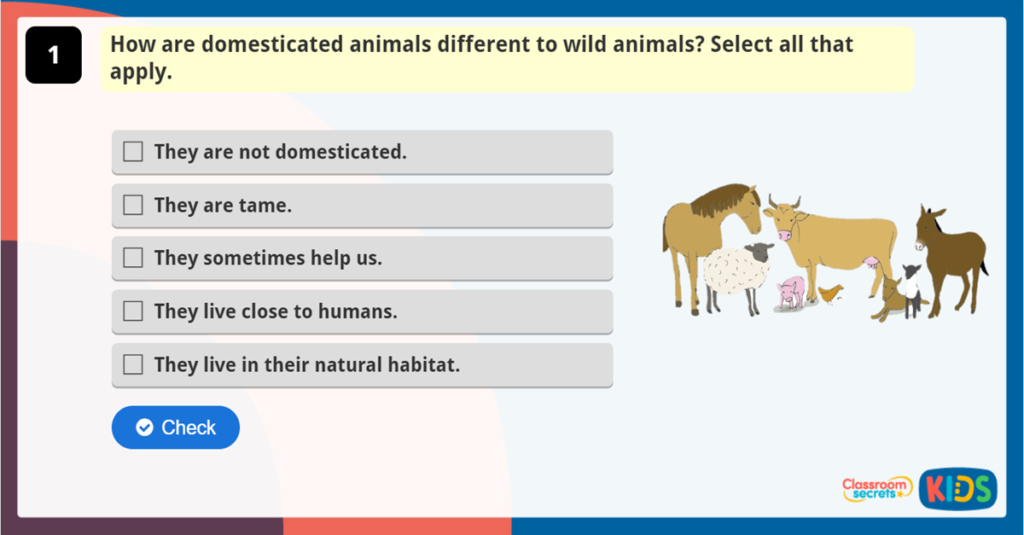 1

How are domesticated animals different to wild animals? Select all that apply.

☐ They are not domesticated.

☐ They are tame.

☐ They sometimes help us.

☐ They live close to humans.

☐ They live in their natural habitat.

Check

Classroom secrets KIDS